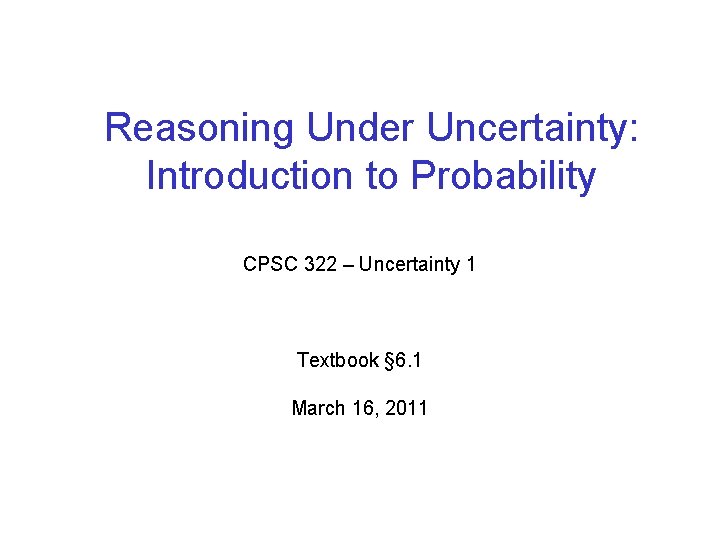 Reasoning Under Uncertainty: Introduction to Probability

CPSC 322 – Uncertainty 1

Textbook §6.1

March 16, 2011